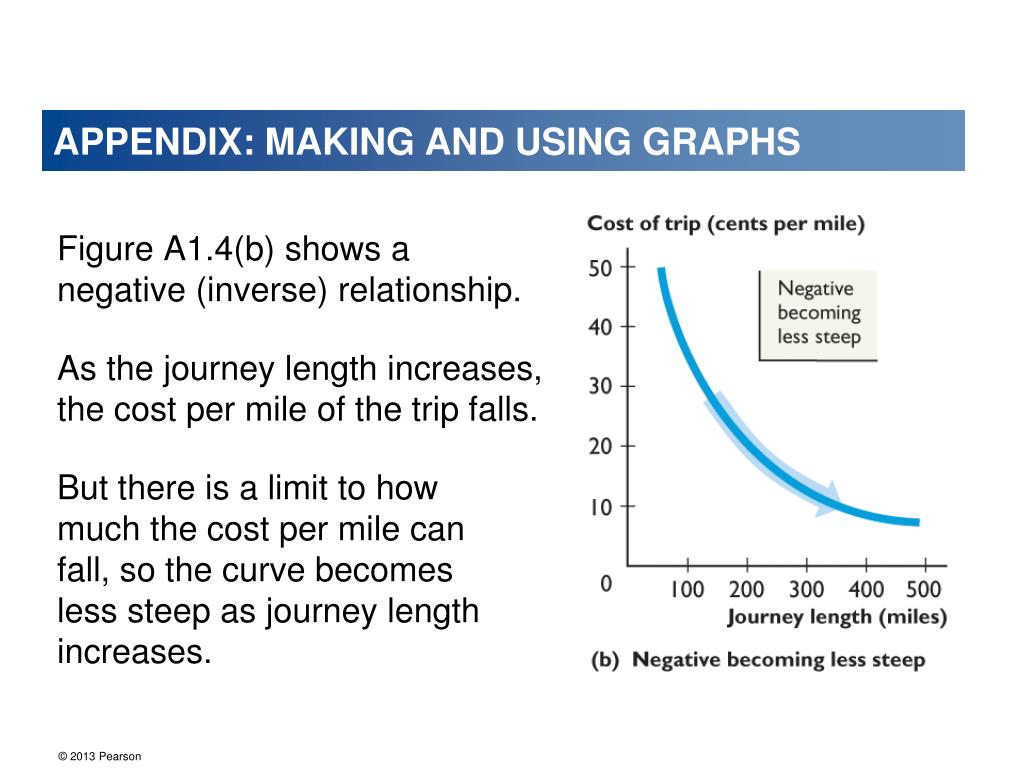 APPENDIX: MAKING AND USING GRAPHS

Figure A1.4(b) shows a negative (inverse) relationship.

As the journey length increases, the cost per mile of the trip falls.

But there is a limit to how much the cost per mile can fall, so the curve becomes less steep as journey length increases.

Cost of trip (cents per mile)

50
40
30
20
10
0

Negative becoming less steep

100 200 300 400 500
Journey length (miles)

(b) Negative becoming less steep

© 2013 Pearson